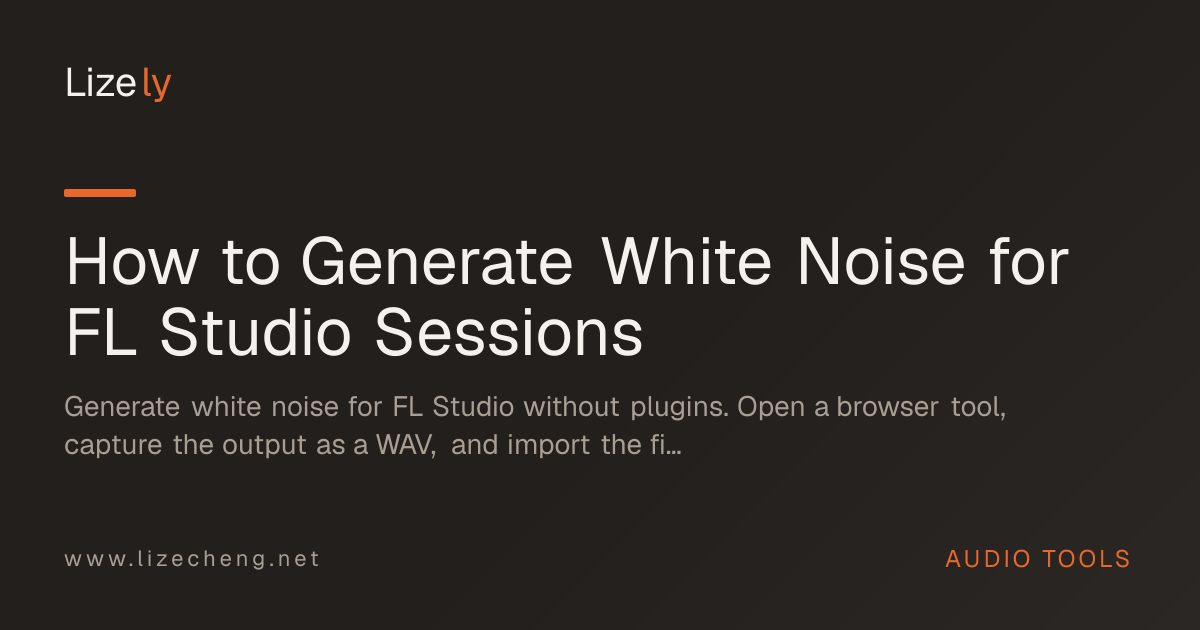 Lizely

How to Generate White Noise for FL Studio Sessions

Generate white noise for FL Studio without plugins. Open a browser tool, capture the output as a WAV, and import the fi...

www.lizecheng.net

AUDIO TOOLS